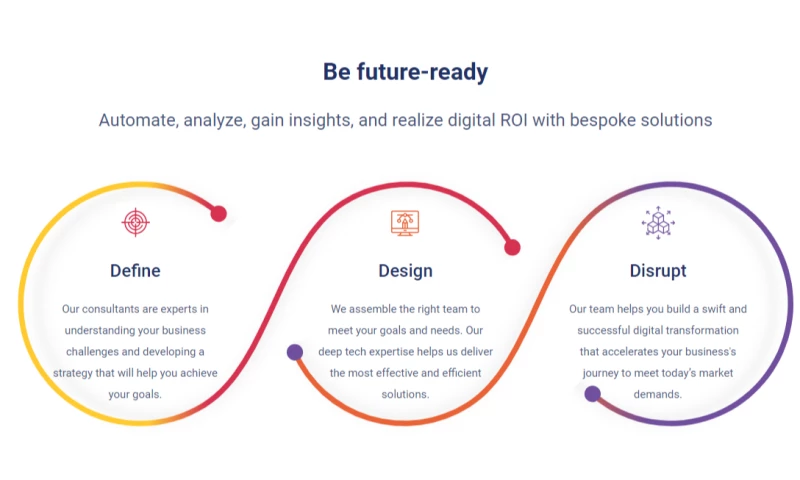 Be future-ready

Automate, analyze, gain insights, and realize digital ROI with bespoke solutions

Define

Our consultants are experts in understanding your business challenges and developing a strategy that will help you achieve your goals.

Design

We assemble the right team to meet your goals and needs. Our deep tech expertise helps us deliver the most effective and efficient solutions.

Disrupt

Our team helps you build a swift and successful digital transformation that accelerates your business's journey to meet today's market demands.